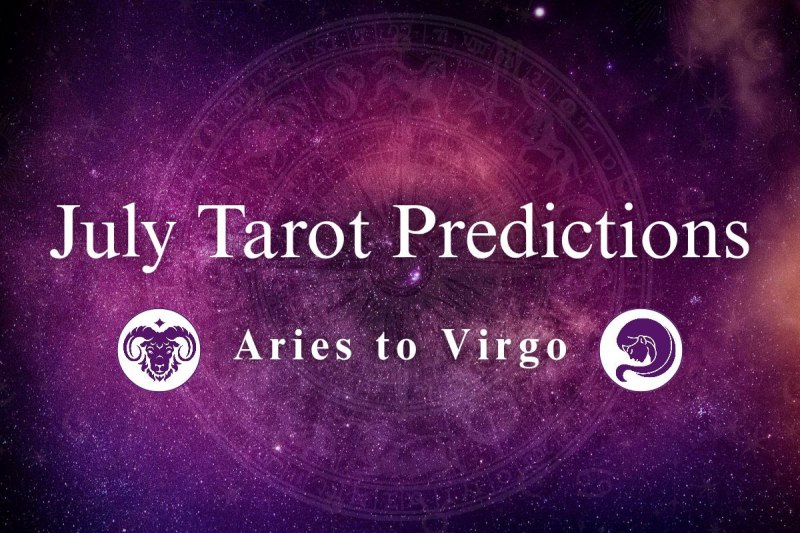 July Tarot Predictions

Aries to Virgo